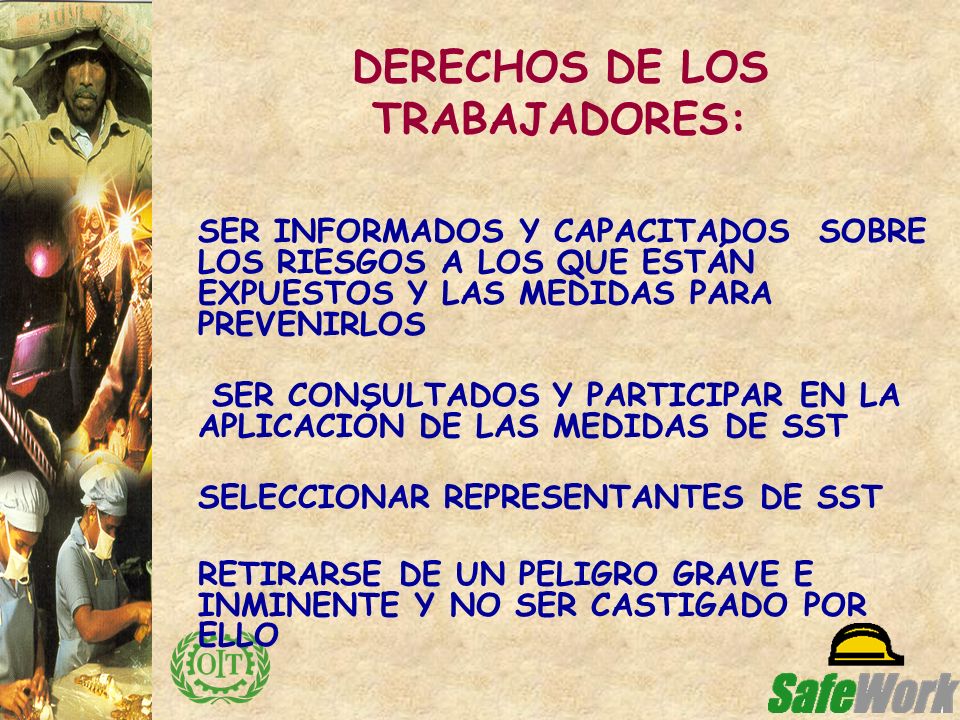 DERECHOS DE LOS TRABAJADORES:

SER INFORMADOS Y CAPACITADOS SOBRE LOS RIESGOS A LOS QUE ESTÁN EXPUESTOS Y LAS MEDIDAS PARA PREVENIRLOS

SER CONSULTADOS Y PARTICIPAR EN LA APLICACIÓN DE LAS MEDIDAS DE SST

SELECCIONAR REPRESENTANTES DE SST

RETIRARSE DE UN PELIGRO GRAVE E INMINENTE Y NO SER CASTIGADO POR ELLO

OIT

SafeWork